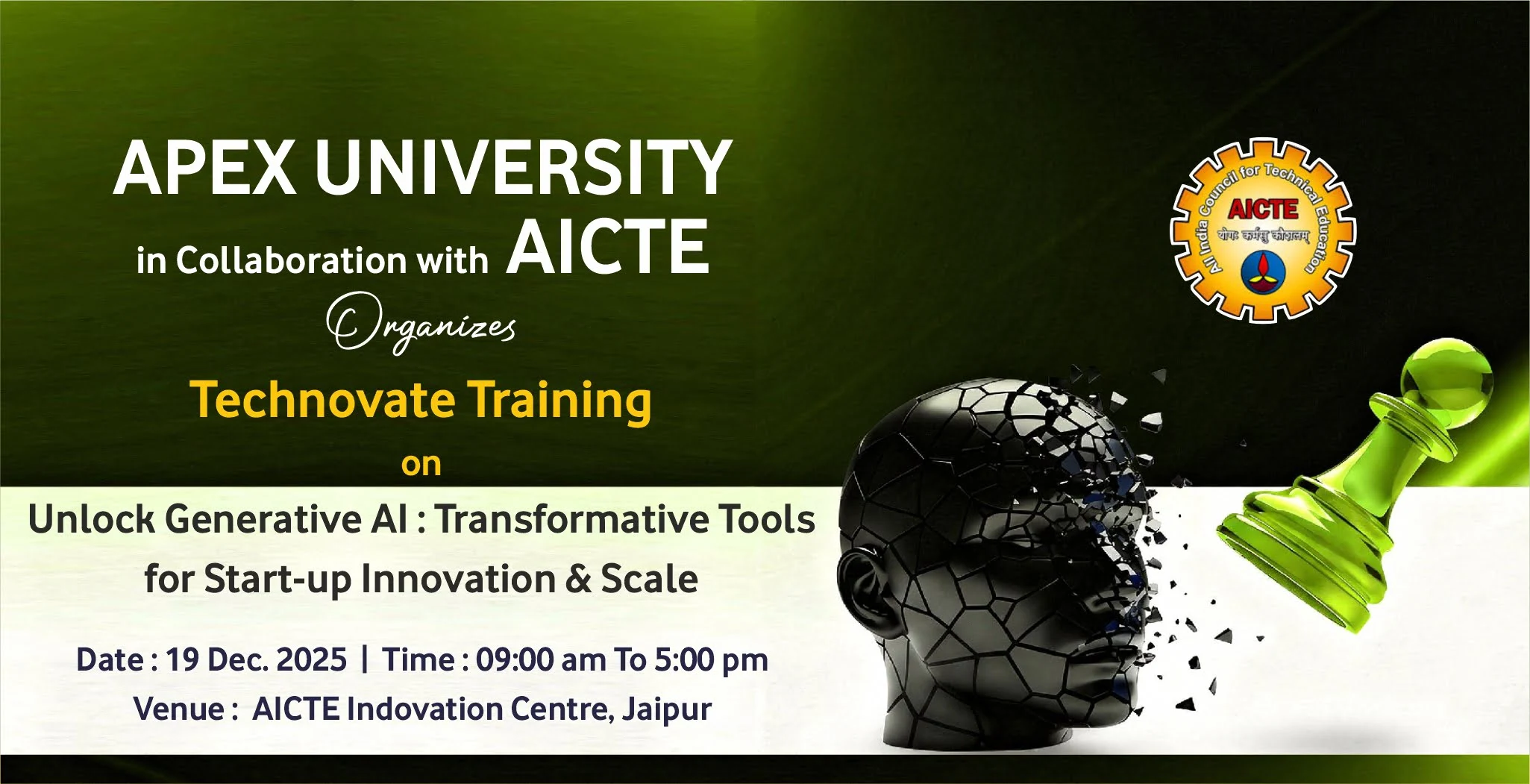 APEX UNIVERSITY

in Collaboration with AICTE

Organizes

Technovate Training

on

Unlock Generative AI : Transformative Tools for Start-up Innovation & Scale

Date : 19 Dec. 2025 | Time : 09:00 am To 5:00 pm

Venue : AICTE Indovation Centre, Jaipur

All India Council for Technical Education

AICTE

योगः कर्मसु कौशलम्